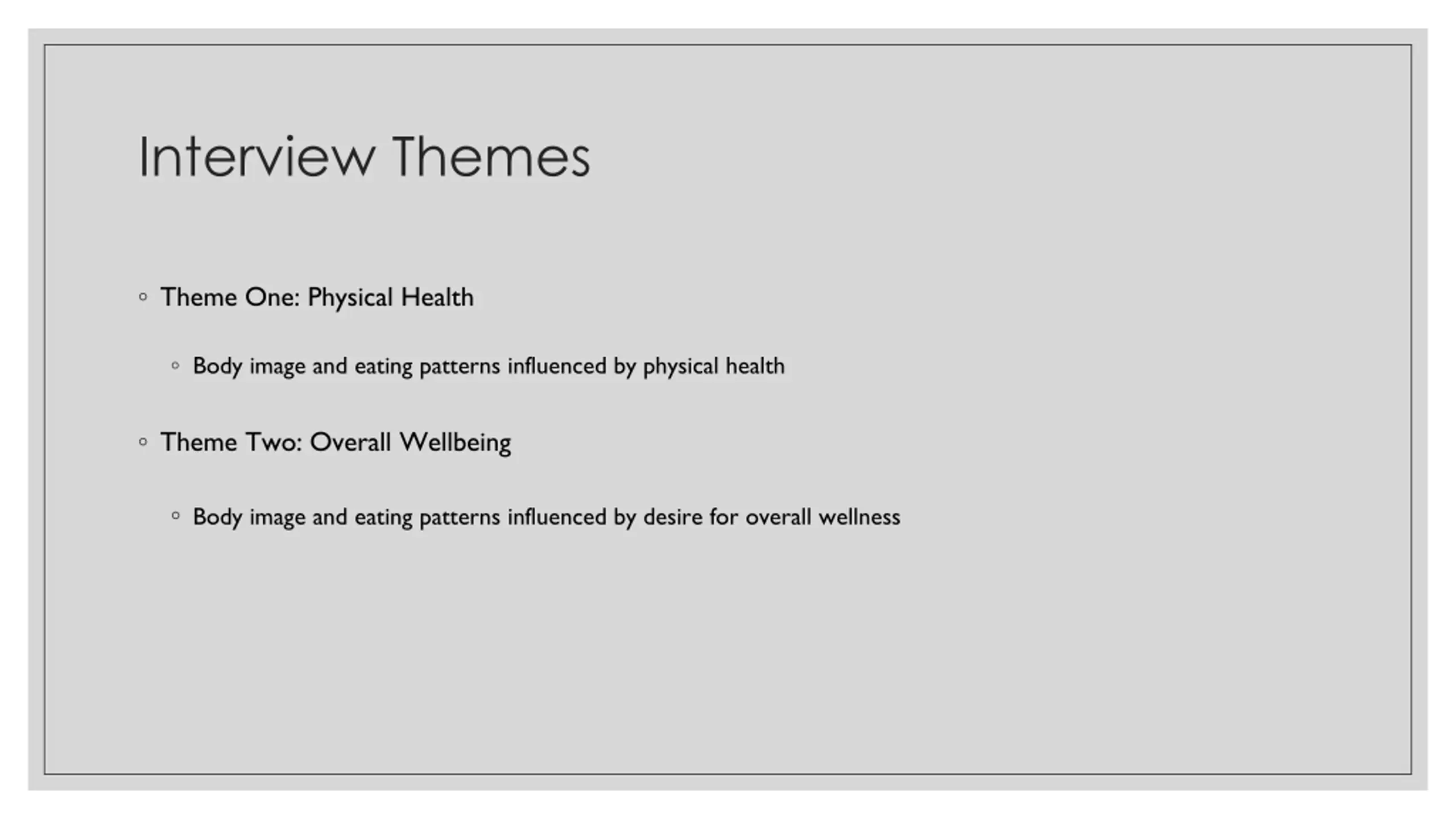 Interview Themes

◦ Theme One: Physical Health

◦ Body image and eating patterns influenced by physical health

◦ Theme Two: Overall Wellbeing

◦ Body image and eating patterns influenced by desire for overall wellness